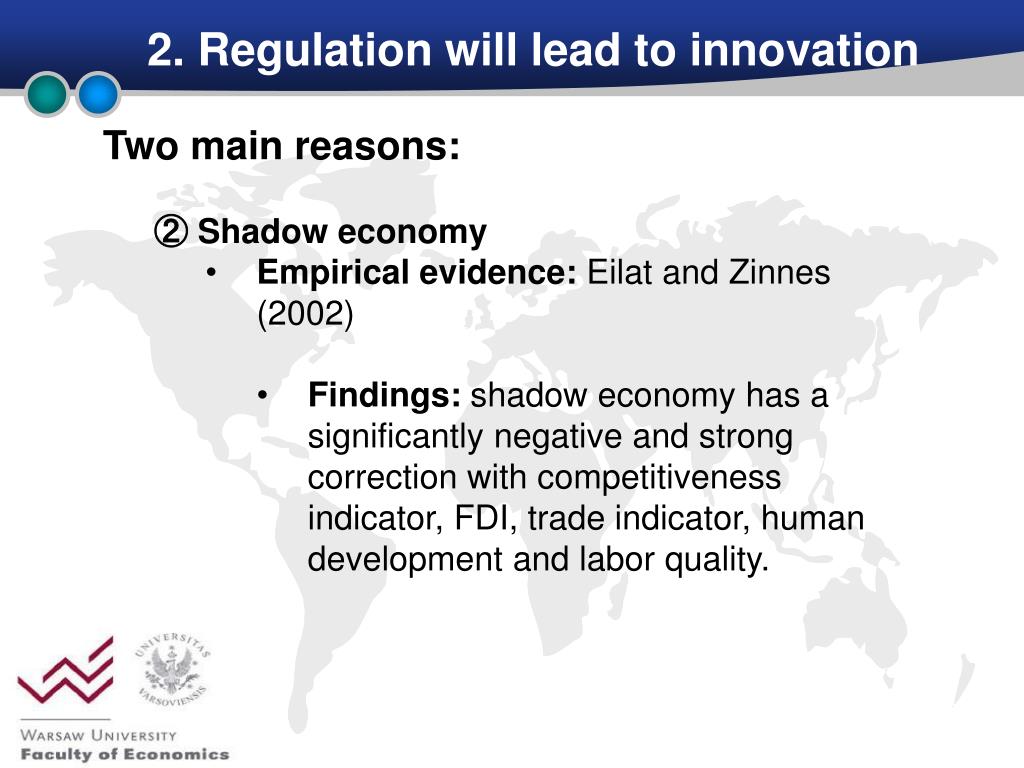 2. Regulation will lead to innovation

Two main reasons:

② Shadow economy

• Empirical evidence: Eilat and Zinnes (2002)

• Findings: shadow economy has a significantly negative and strong correction with competitiveness indicator, FDI, trade indicator, human development and labor quality.

UNIVERSITAS VARSOVIENSIS

WARSAW UNIVERSITY
Faculty of Economics